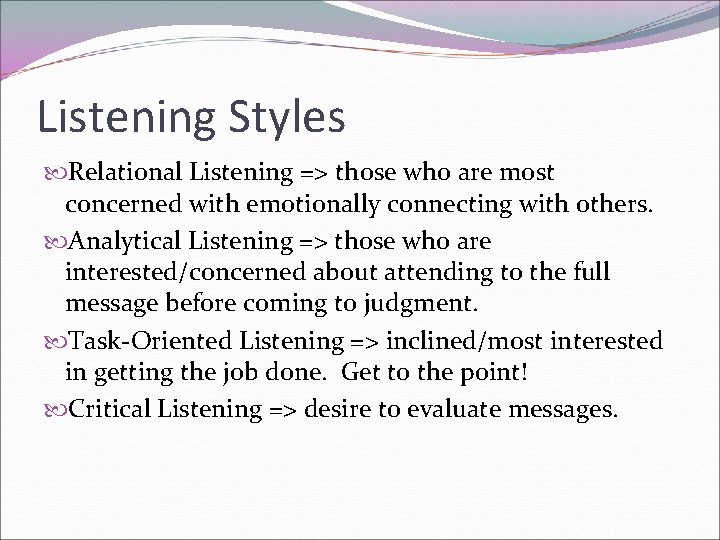 Listening Styles

Relational Listening => those who are most concerned with emotionally connecting with others.

Analytical Listening => those who are interested/concerned about attending to the full message before coming to judgment.

Task-Oriented Listening => inclined/most interested in getting the job done. Get to the point!

Critical Listening => desire to evaluate messages.